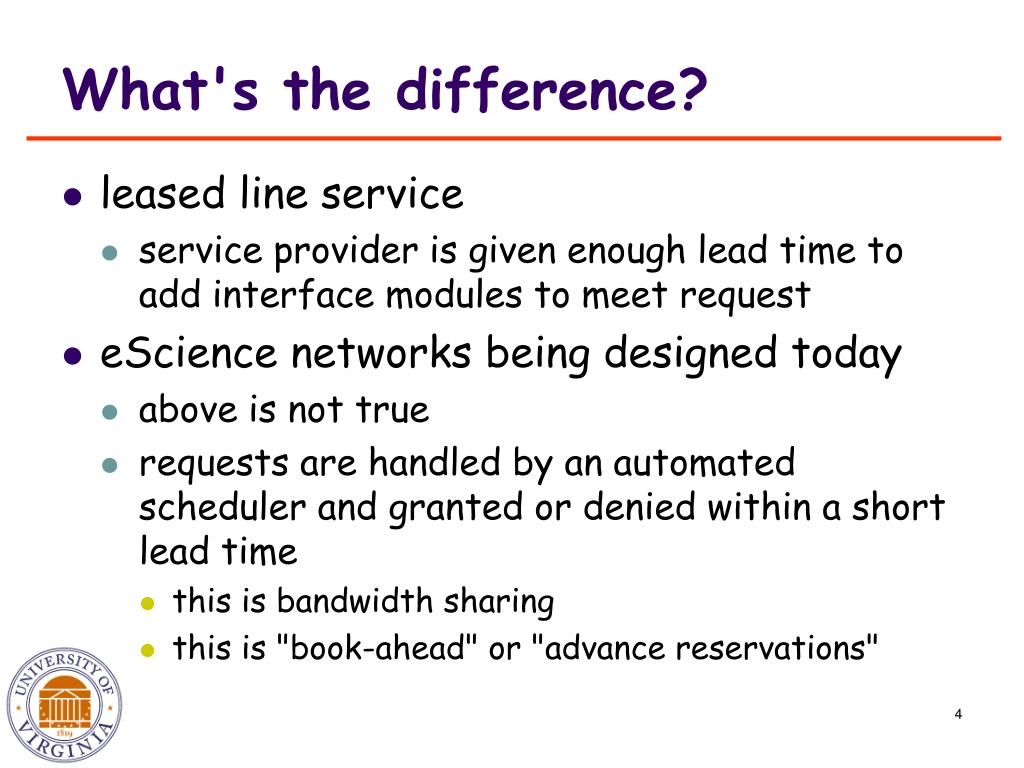 What's the difference?

- leased line service
  - service provider is given enough lead time to add interface modules to meet request
- eScience networks being designed today
  - above is not true
  - requests are handled by an automated scheduler and granted or denied within a short lead time
    - this is bandwidth sharing
    - this is "book-ahead" or "advance reservations"

UNIVERSITY OF VIRGINIA 1819

4